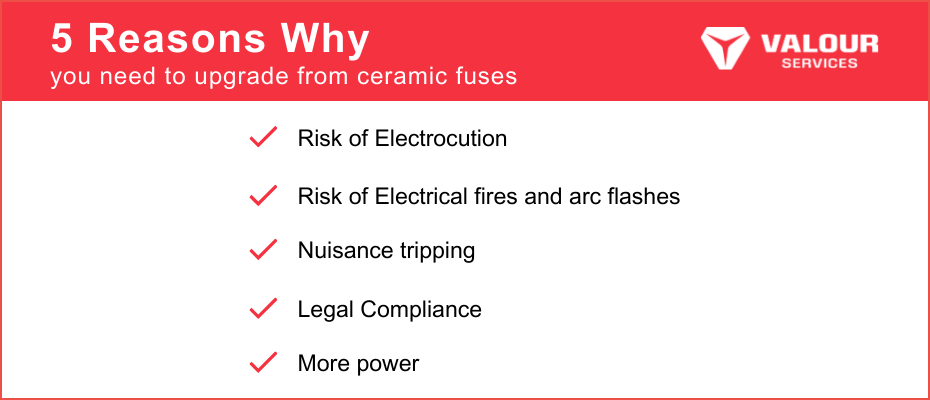 5 Reasons Why
you need to upgrade from ceramic fuses

VALOUR
SERVICES

Risk of Electrocution

Risk of Electrical fires and arc flashes

Nuisance tripping

Legal Compliance

More power